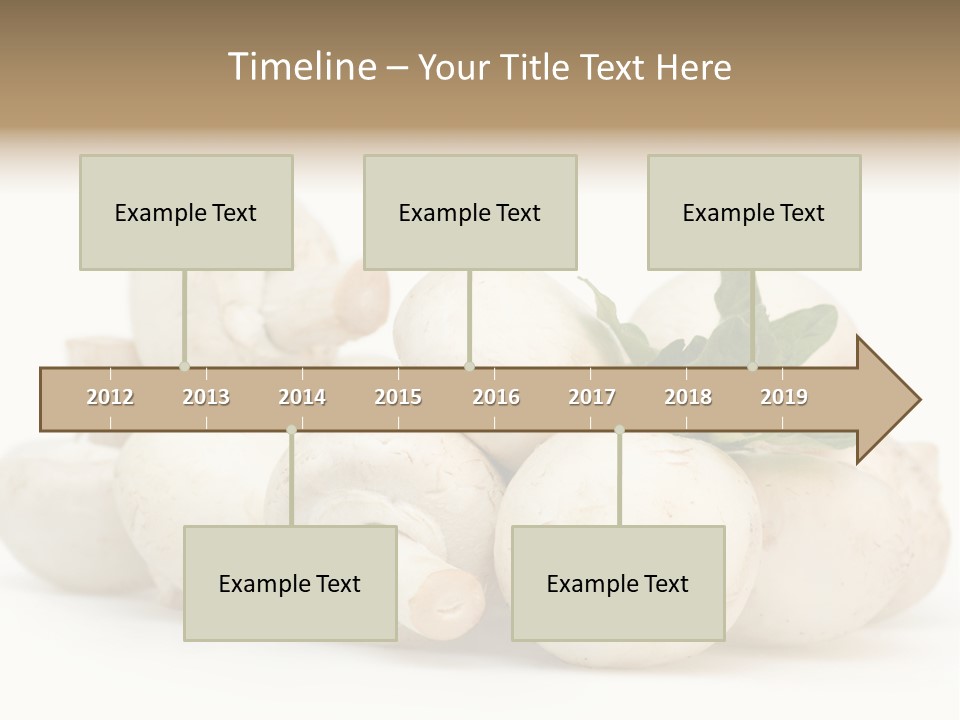 Timeline – Your Title Text Here

Example Text

Example Text

Example Text

2012 2013 2014 2015 2016 2017 2018 2019

Example Text

Example Text